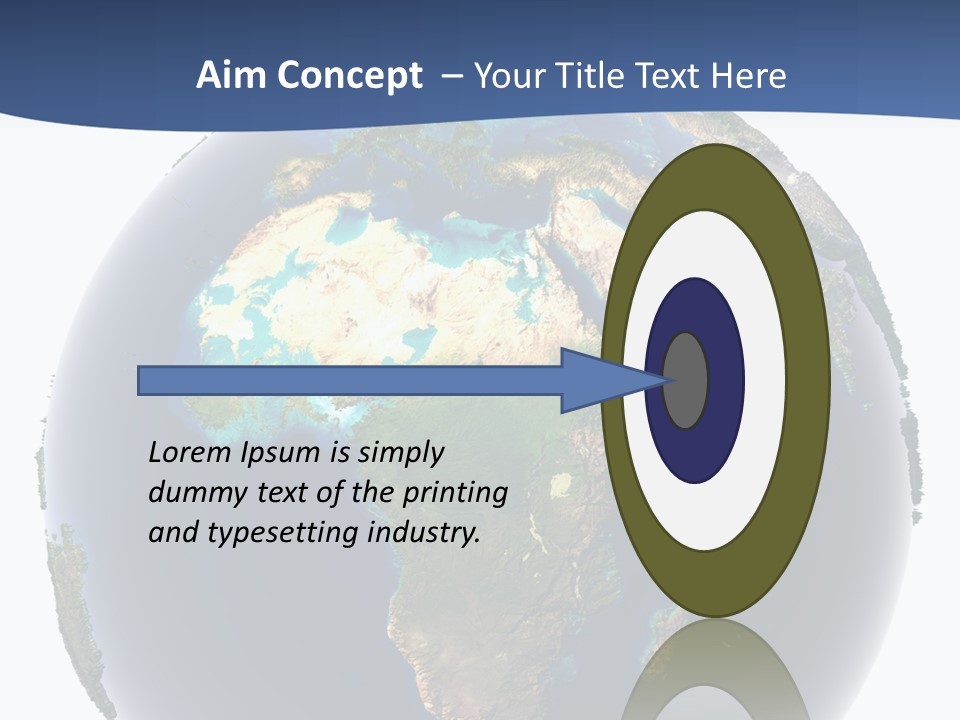 Aim Concept – Your Title Text Here

Lorem Ipsum is simply dummy text of the printing and typesetting industry.